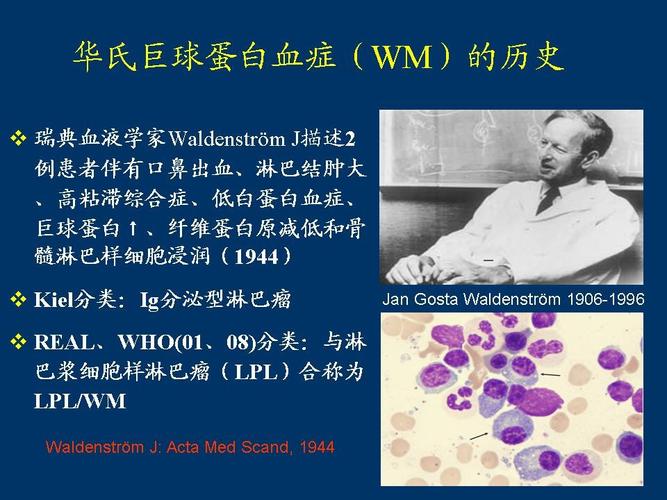 华氏巨球蛋白血症（WM）的历史

❖ 瑞典血液学家Waldenström J描述2例患者伴有口鼻出血、淋巴结肿大、高粘滞综合症、低白蛋白血症、巨球蛋白↑、纤维蛋白原减低和骨髓淋巴样细胞浸润（1944）

❖ Kiel分类：Ig分泌型淋巴瘤

❖ REAL、WHO(01、08)分类：与淋巴浆细胞样淋巴瘤（LPL）合称为LPL/WM

Waldenström J: Acta Med Scand, 1944

Jan Gosta Waldenström 1906-1996